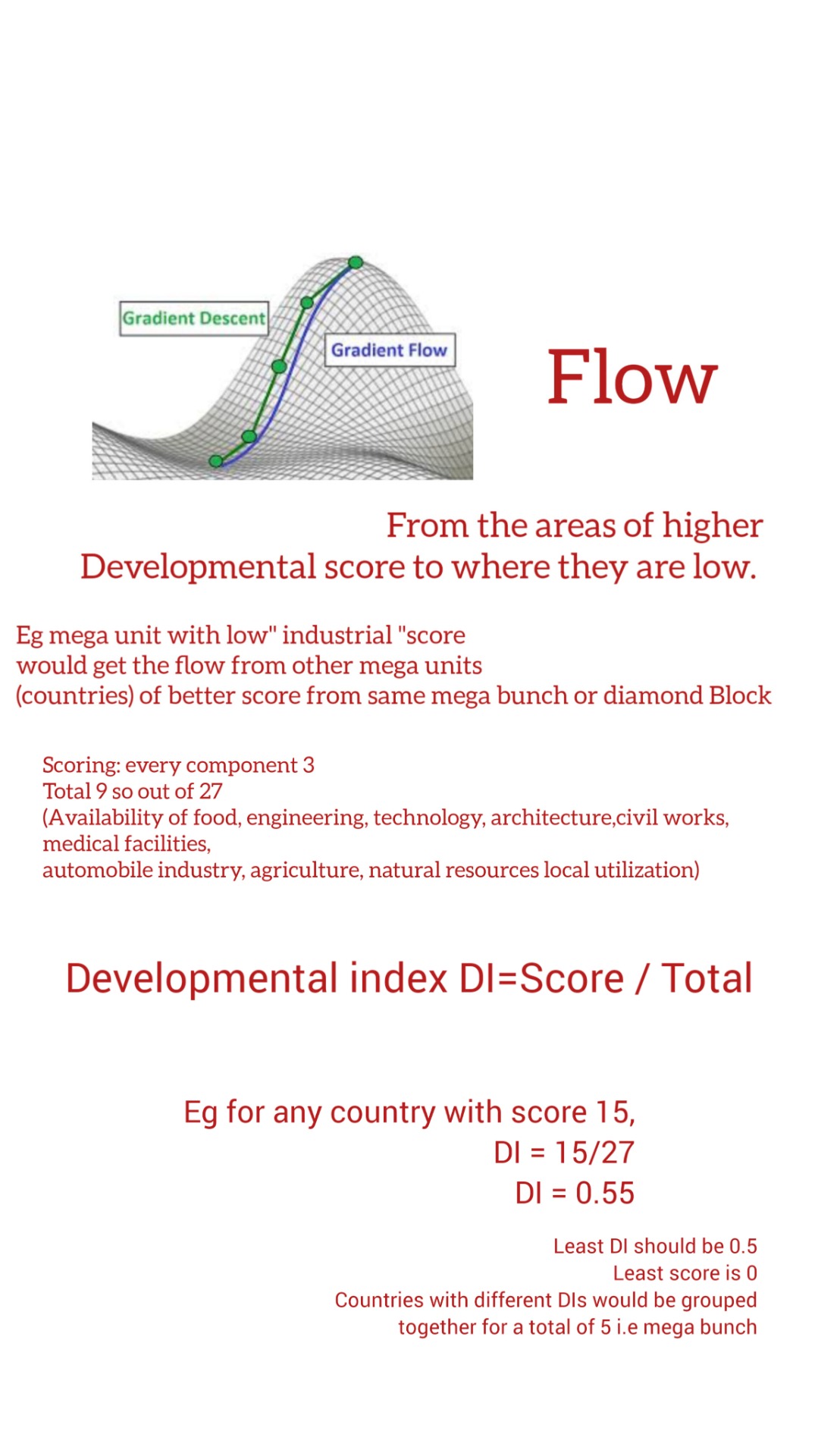 Gradient Descent

Gradient Flow

Flow

From the areas of higher Developmental score to where they are low.

Eg mega unit with low" industrial "score would get the flow from other mega units (countries) of better score from same mega bunch or diamond Block

Scoring: every component 3
Total 9 so out of 27
(Availability of food, engineering, technology, architecture,civil works, medical facilities,
automobile industry, agriculture, natural resources local utilization)

Developmental index DI=Score / Total

Eg for any country with score 15,
DI = 15/27
DI = 0.55

Least DI should be 0.5
Least score is 0
Countries with different DIs would be grouped together for a total of 5 i.e mega bunch